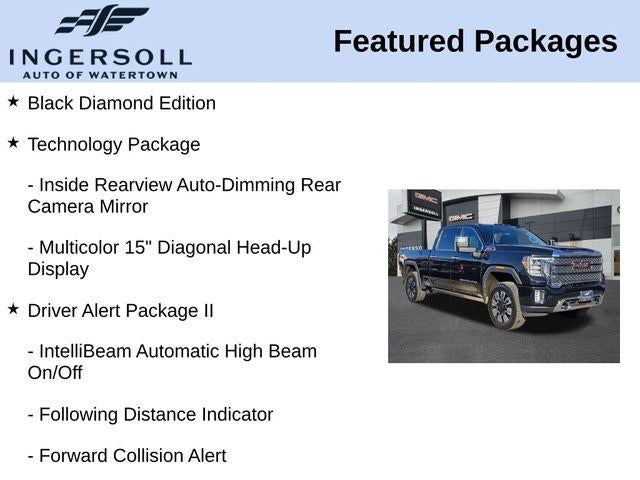 INGERSOLL
AUTO OF WATERTOWN

Featured Packages

★ Black Diamond Edition

★ Technology Package

- Inside Rearview Auto-Dimming Rear Camera Mirror

- Multicolor 15" Diagonal Head-Up Display

★ Driver Alert Package II

- IntelliBeam Automatic High Beam On/Off

- Following Distance Indicator

- Forward Collision Alert

GMC
INGERSOLL
GMC